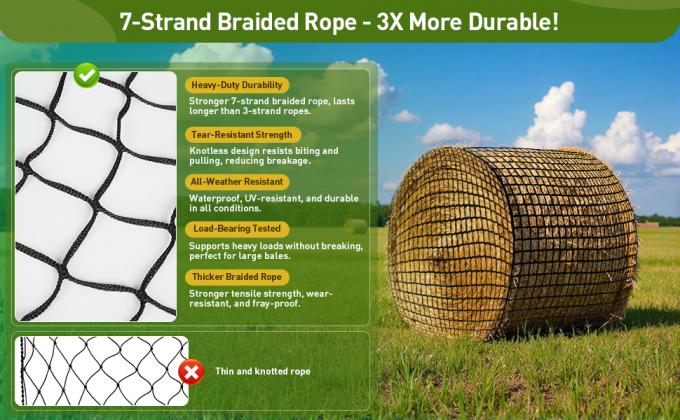 7-Strand Braided Rope - 3X More Durable!

Heavy-Duty Durability

Stronger 7-strand braided rope, lasts longer than 3-strand ropes.

Tear-Resistant Strength

Knotless design resists biting and pulling, reducing breakage.

All-Weather Resistant

Waterproof, UV-resistant, and durable in all conditions.

Load-Bearing Tested

Supports heavy loads without breaking, perfect for large bales.

Thicker Braided Rope

Stronger tensile strength, wear-resistant, and fray-proof.

Thin and knotted rope